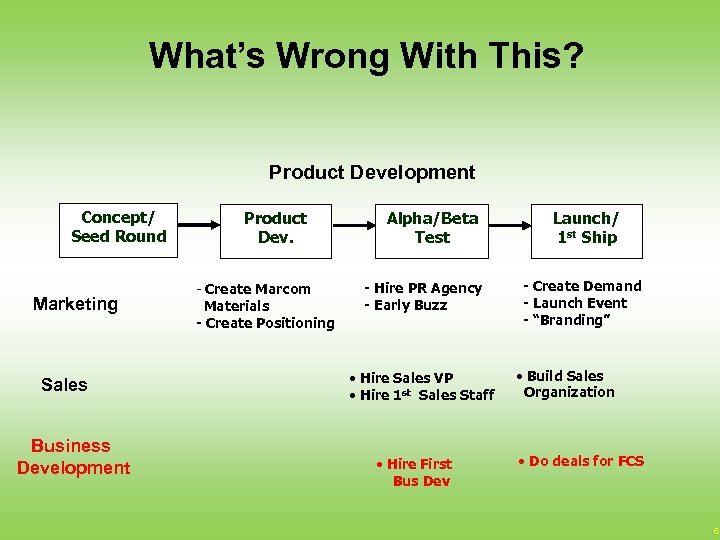 What's Wrong With This?

Product Development

Concept/ Seed Round

Product Dev.

Alpha/Beta Test

Launch/ 1$^{st}$ Ship

Marketing

- Create Marcom Materials
- Create Positioning

- Hire PR Agency
- Early Buzz

- Create Demand
- Launch Event
- "Branding"

Sales

• Hire Sales VP
• Hire 1$^{st}$ Sales Staff

• Build Sales Organization

Business Development

• Hire First Bus Dev

• Do deals for FCS

6